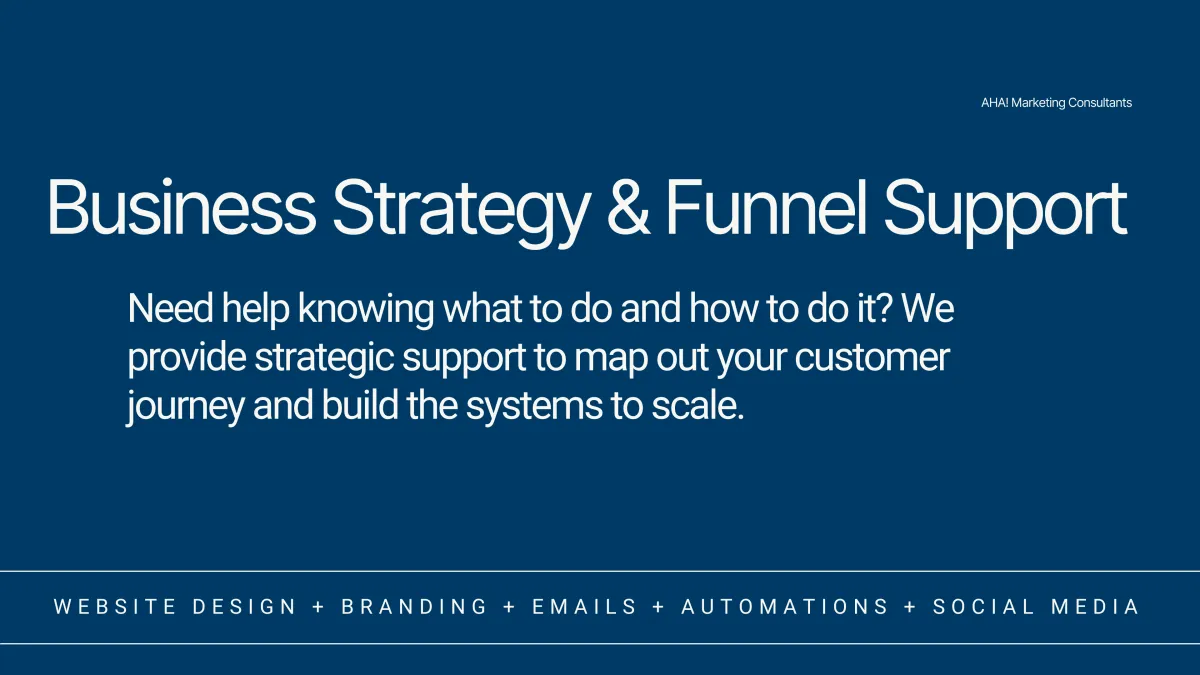 AHA! Marketing Consultants

Business Strategy & Funnel Support

Need help knowing what to do and how to do it? We provide strategic support to map out your customer journey and build the systems to scale.

WEBSITE DESIGN + BRANDING + EMAILS + AUTOMATIONS + SOCIAL MEDIA